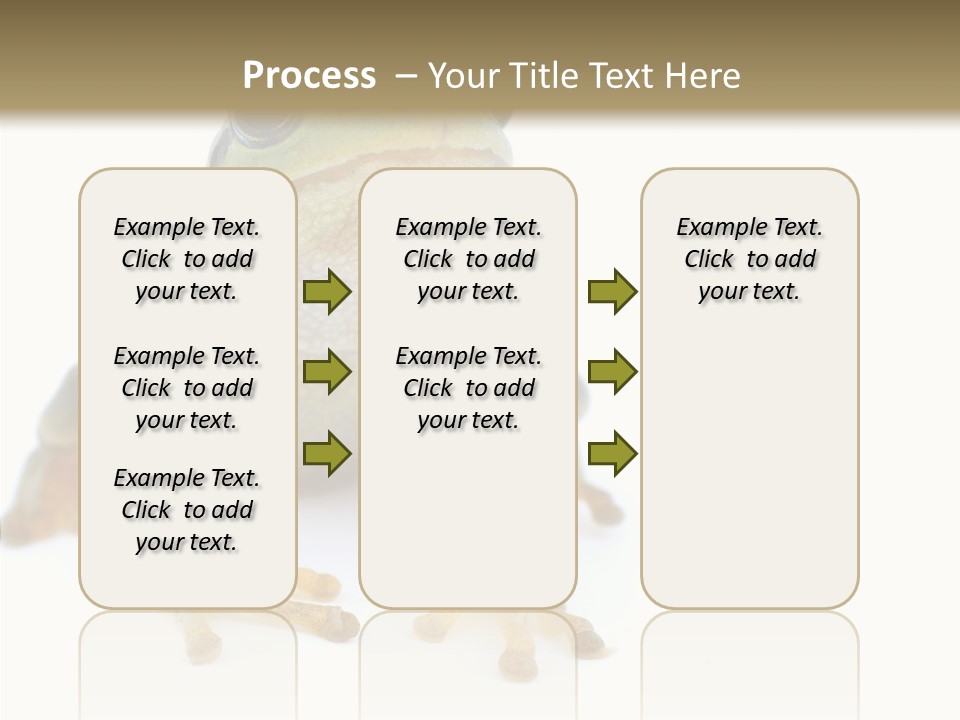 Process – Your Title Text Here

Example Text. Click to add your text.

Example Text. Click to add your text.

Example Text. Click to add your text.

Example Text. Click to add your text.

Example Text. Click to add your text.

Example Text. Click to add your text.